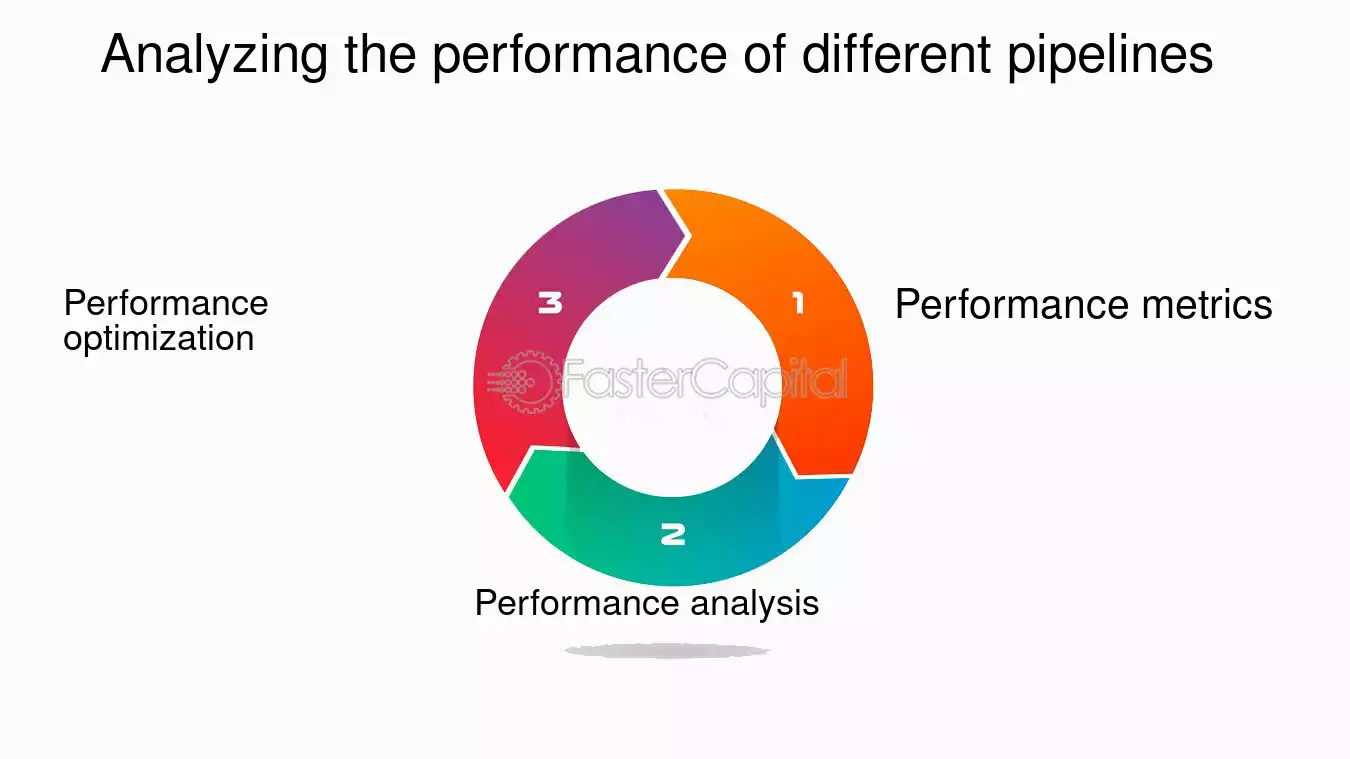 Analyzing the performance of different pipelines

Performance optimization

3

1

Performance metrics

FasterCapital

2

Performance analysis